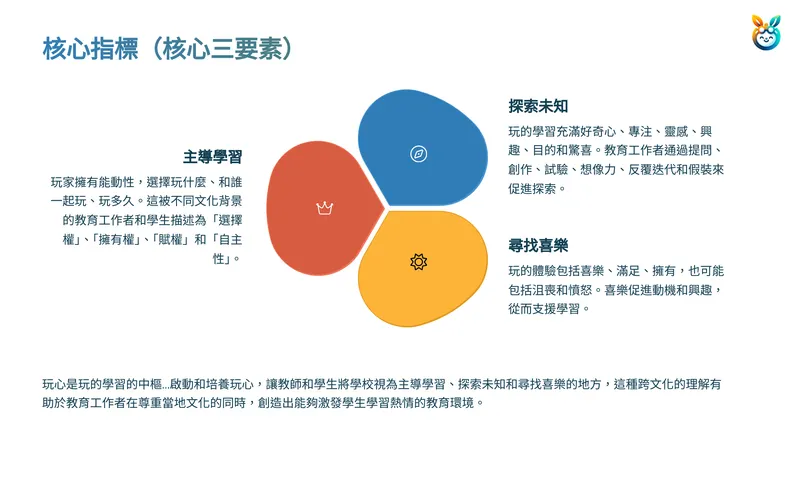 核心指標（核心三要素）

主導學習

玩家擁有能動性，選擇玩什麼、和誰一起玩、玩多久。這被不同文化背景的教育工作者和學生描述為「選擇權」、「擁有權」、「賦權」和「自主性」。

探索未知

玩的學習充滿好奇心、專注、靈感、興趣、目的和驚喜。教育工作者通過提問、創作、試驗、想像力、反覆迭代和假裝來促進探索。

尋找喜樂

玩的體驗包括喜樂、滿足、擁有，也可能包括沮喪和憤怒。喜樂促進動機和興趣，從而支援學習。

玩心是玩的學習的中樞...啟動和培養玩心，讓教師和學生將學校視為主導學習、探索未知和尋找喜樂的地方，這種跨文化的理解有助於教育工作者在尊重當地文化的同時，創造出能夠激發學生學習熱情的教育環境。